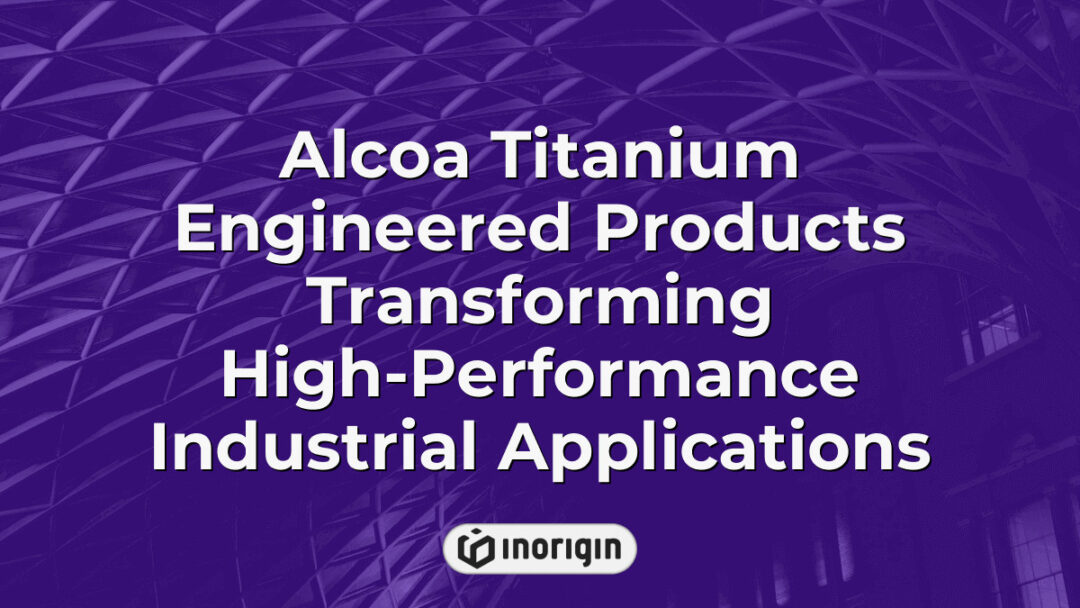 Alcoa Titanium Engineered Products Transforming High-Performance Industrial Applications

inorigin